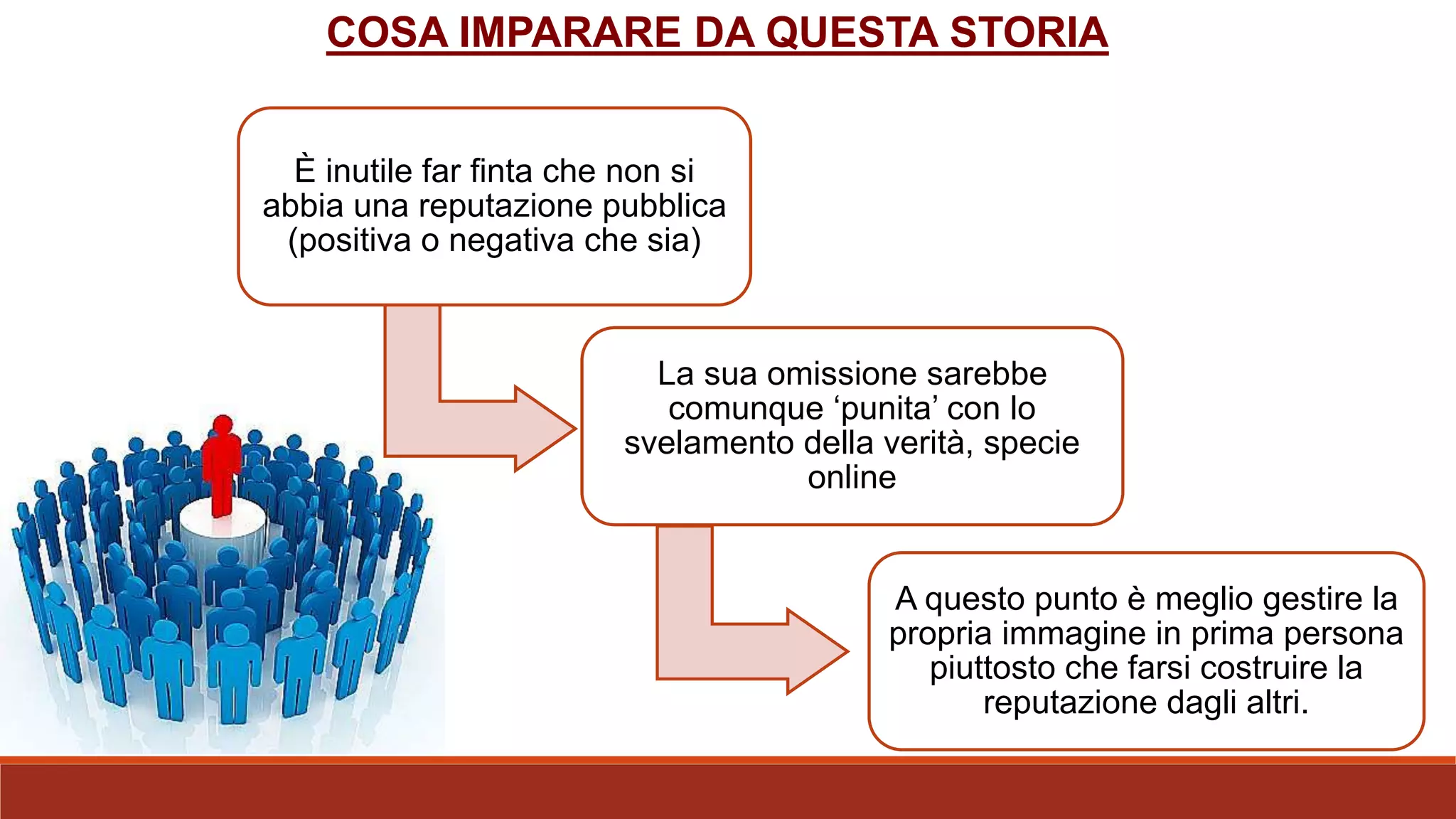 COSA IMPARARE DA QUESTA STORIA

È inutile far finta che non si abbia una reputazione pubblica (positiva o negativa che sia)

La sua omissione sarebbe comunque ‘punita’ con lo svelamento della verità, specie online

A questo punto è meglio gestire la propria immagine in prima persona piuttosto che farsi costruire la reputazione dagli altri.